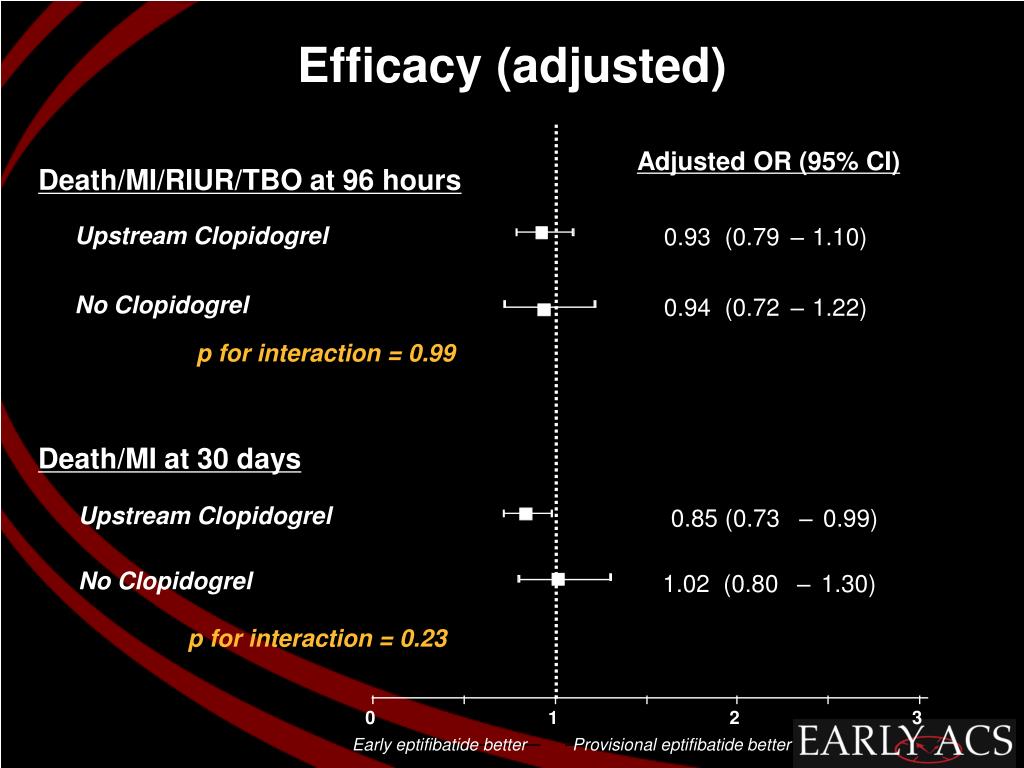 Efficacy (adjusted)

Adjusted OR (95% CI)

Death/MI/RIUR/TBO at 96 hours

Upstream Clopidogrel

0.93 (0.79 – 1.10)

No Clopidogrel

0.94 (0.72 – 1.22)

p for interaction = 0.99

Death/MI at 30 days

Upstream Clopidogrel

0.85 (0.73 – 0.99)

No Clopidogrel

1.02 (0.80 – 1.30)

p for interaction = 0.23

0 1 2 3

Early eptifibatide better

Provisional eptifibatide better

EARLY ACS